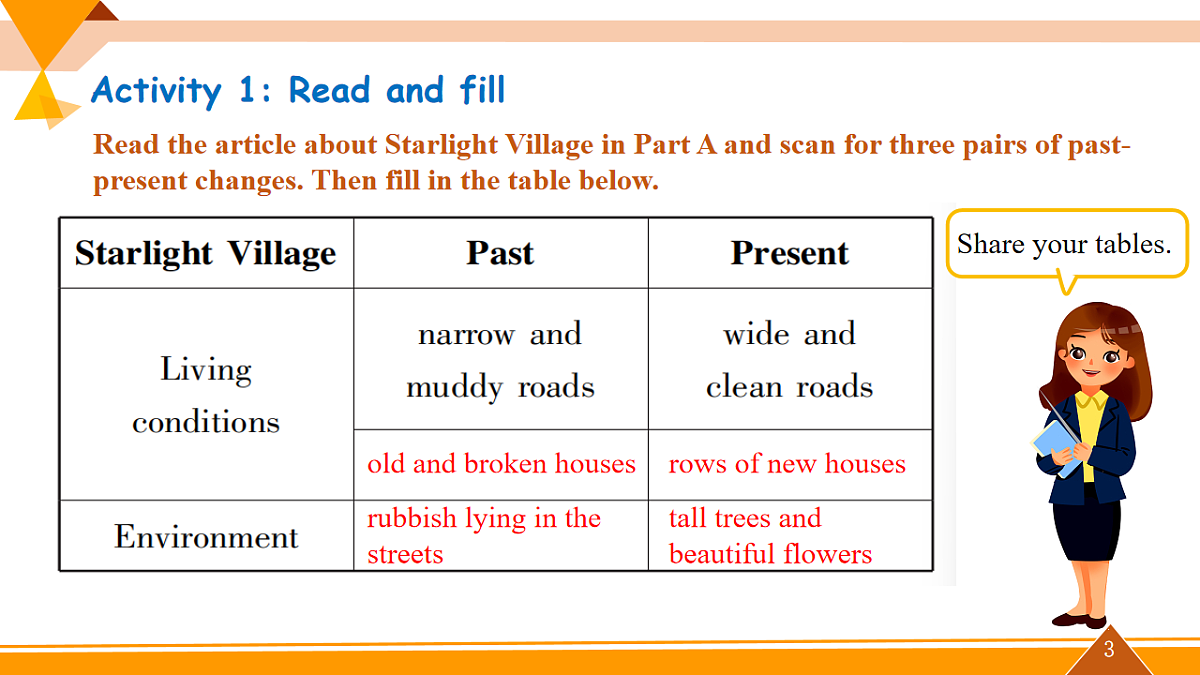 Activity 1: Read and fill

Read the article about Starlight Village in Part A and scan for three pairs of past-present changes. Then fill in the table below.

| Starlight Village | Past | Present |
|---|---|---|
| Living conditions | narrow and muddy roads | wide and clean roads |
| | old and broken houses | rows of new houses |
| Environment | rubbish lying in the streets | tall trees and beautiful flowers |

Share your tables.

3